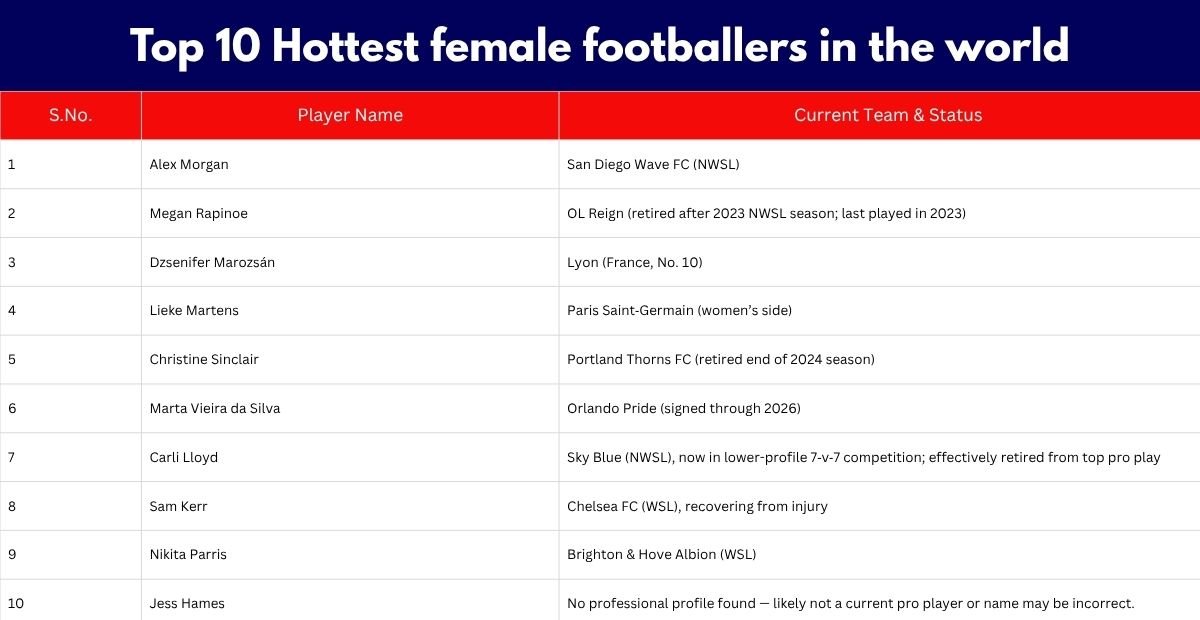 Top 10 Hottest female footballers in the world

| S.No. | Player Name | Current Team & Status |
|---|---|---|
| 1 | Alex Morgan | San Diego Wave FC (NWSL) |
| 2 | Megan Rapinoe | OL Reign (retired after 2023 NWSL season; last played in 2023) |
| 3 | Dzsenifer Marozsán | Lyon (France, No. 10) |
| 4 | Lieke Martens | Paris Saint-Germain (women's side) |
| 5 | Christine Sinclair | Portland Thorns FC (retired end of 2024 season) |
| 6 | Marta Vieira da Silva | Orlando Pride (signed through 2026) |
| 7 | Carli Lloyd | Sky Blue (NWSL), now in lower-profile 7-v-7 competition; effectively retired from top pro play |
| 8 | Sam Kerr | Chelsea FC (WSL), recovering from injury |
| 9 | Nikita Parris | Brighton & Hove Albion (WSL) |
| 10 | Jess Hames | No professional profile found — likely not a current pro player or name may be incorrect. |